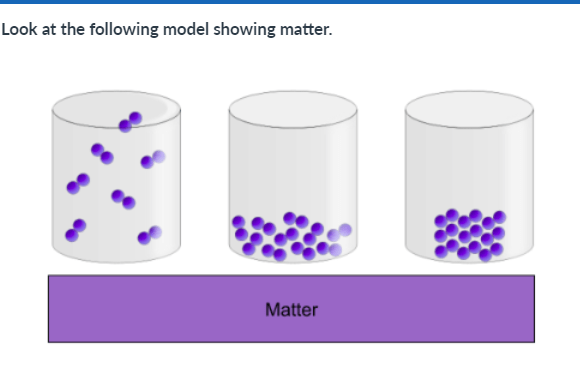 Look at the following model showing matter.

Matter